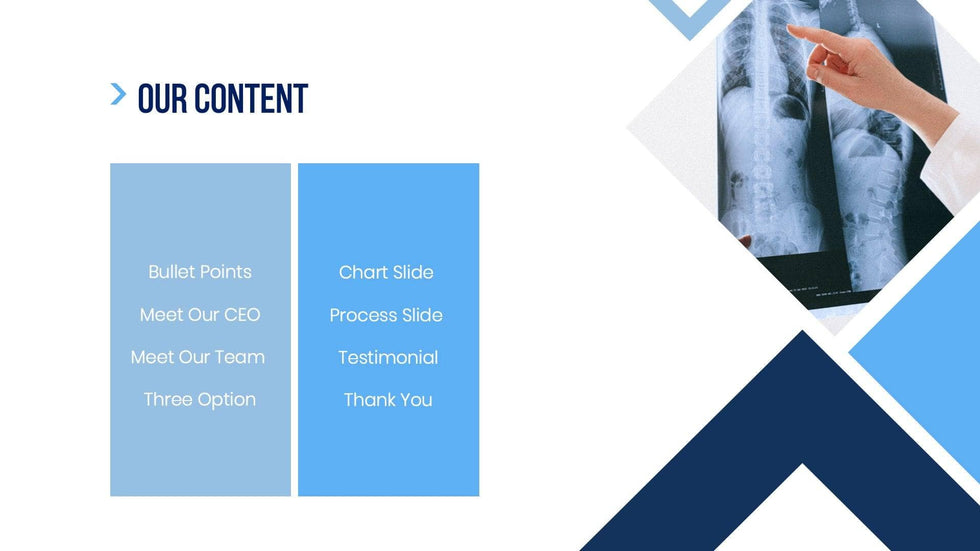 OUR CONTENT

Bullet Points
Meet Our CEO
Meet Our Team
Three Option

Chart Slide
Process Slide
Testimonial
Thank You